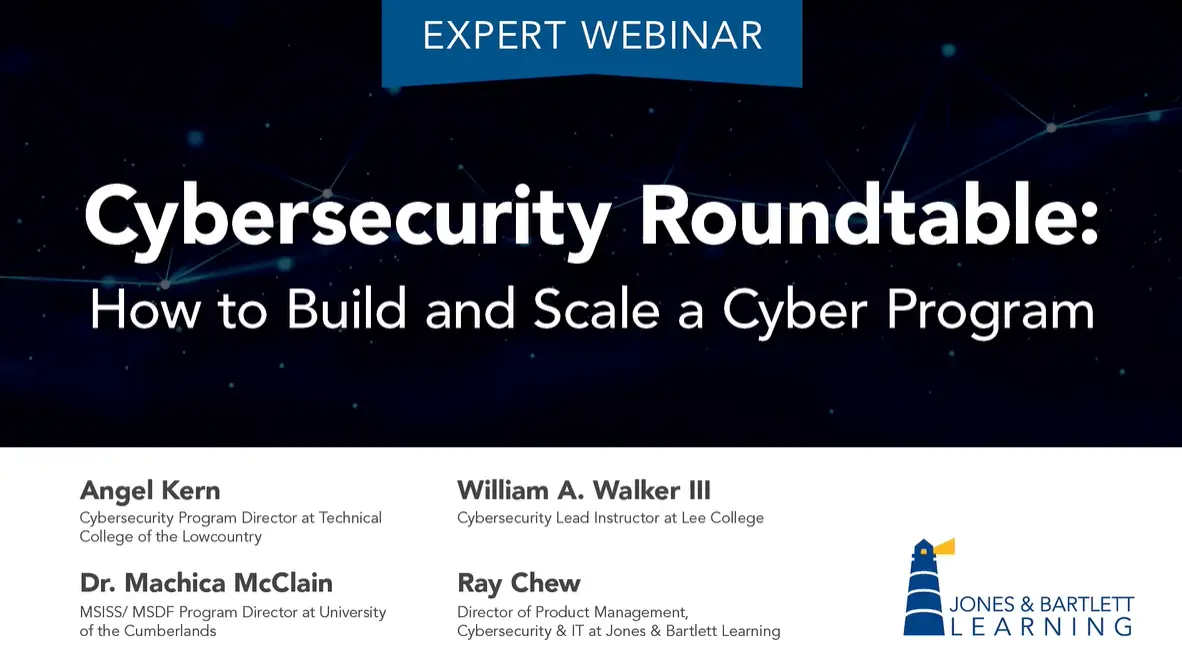 EXPERT WEBINAR

Cybersecurity Roundtable:
How to Build and Scale a Cyber Program

Angel Kern
Cybersecurity Program Director at Technical College of the Lowcountry

Dr. Machica McClain
MSISS/ MSDF Program Director at University of the Cumberlands

William A. Walker III
Cybersecurity Lead Instructor at Lee College

Ray Chew
Director of Product Management, Cybersecurity & IT at Jones & Bartlett Learning

JONES & BARTLETT
LEARNING